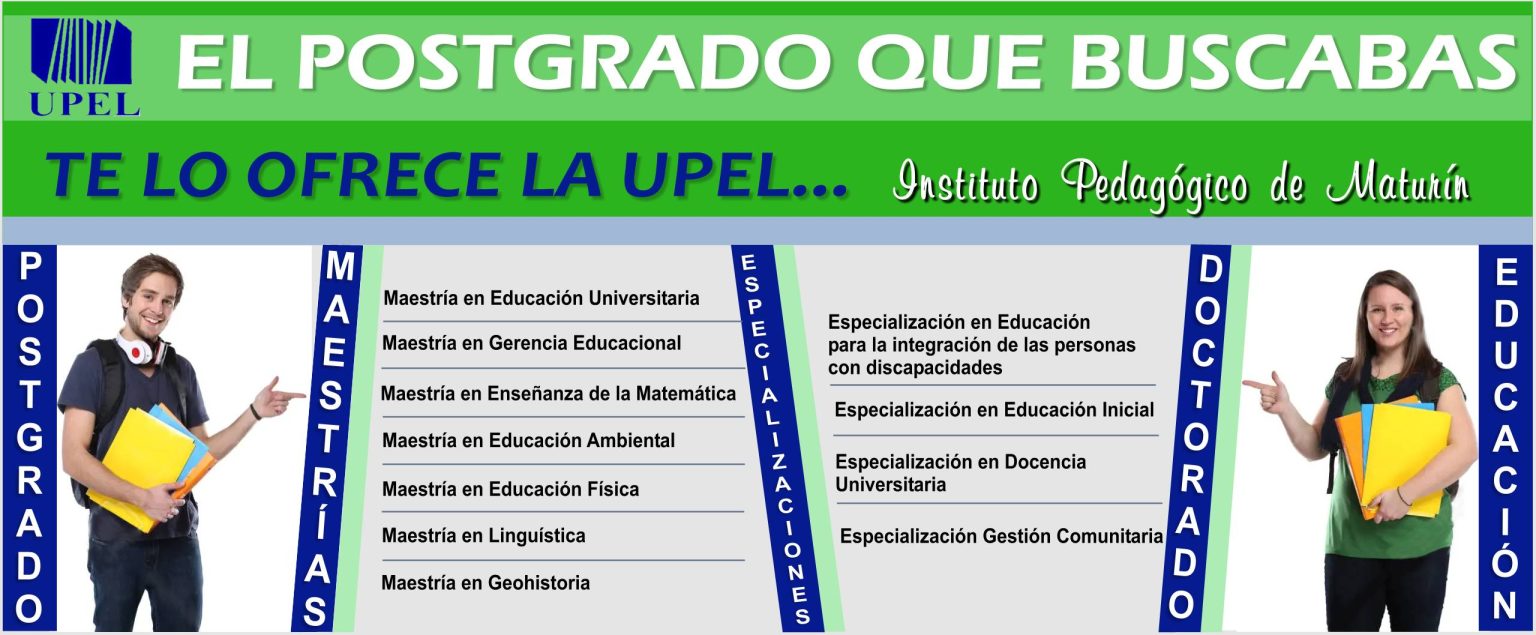 UPEL

EL POSTGRADO QUE BUSCABAS

TE LO OFRECE LA UPEL... Instituto Pedagógico de Maturín

POSTGRADO

MAESTRÍAS

Maestría en Educación Universitaria

Maestría en Gerencia Educacional

Maestría en Enseñanza de la Matemática

Maestría en Educación Ambiental

Maestría en Educación Física

Maestría en Linguística

Maestría en Geohistoria

ESPECIALIZACIONES

Especialización en Educación para la integración de las personas con discapacidades

Especialización en Educación Inicial

Especialización en Docencia Universitaria

Especialización Gestión Comunitaria

DOCTORADO

EDUCACIÓN